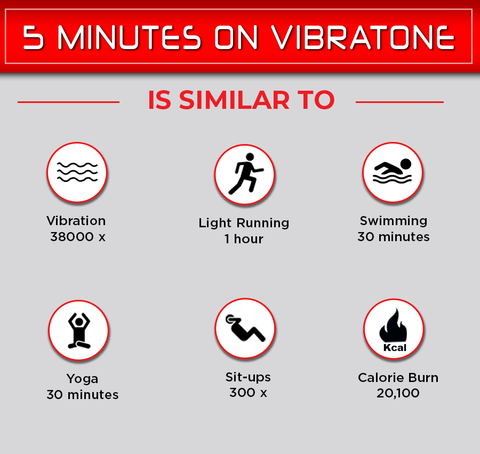 5 MINUTES ON VIBRATONE

IS SIMILAR TO

Vibration
38000 x

Light Running
1 hour

Swimming
30 minutes

Yoga
30 minutes

Sit-ups
300 x

Kcal

Calorie Burn
20,100